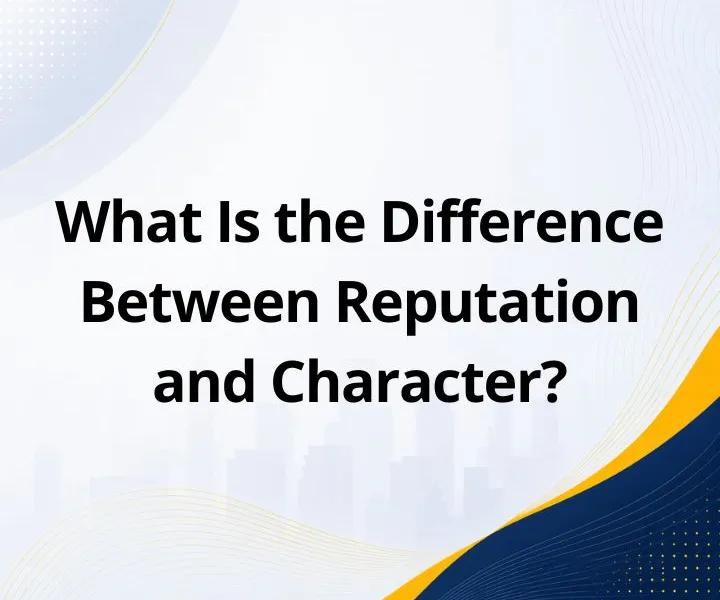 What Is the Difference Between Reputation and Character?